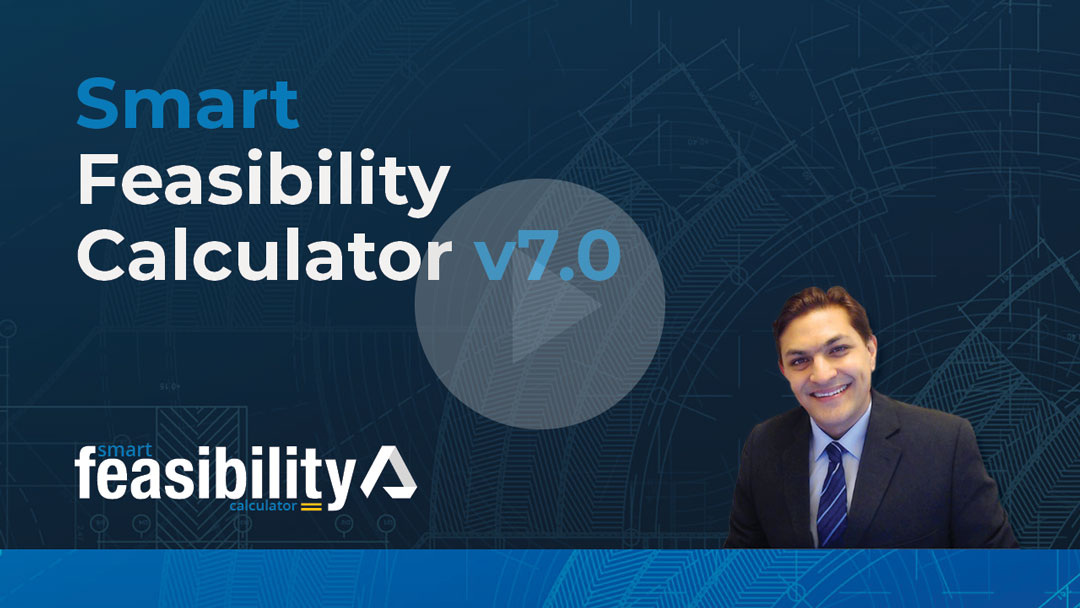 Smart
Feasibility
Calculator v7.0

smart
feasibility
calculator